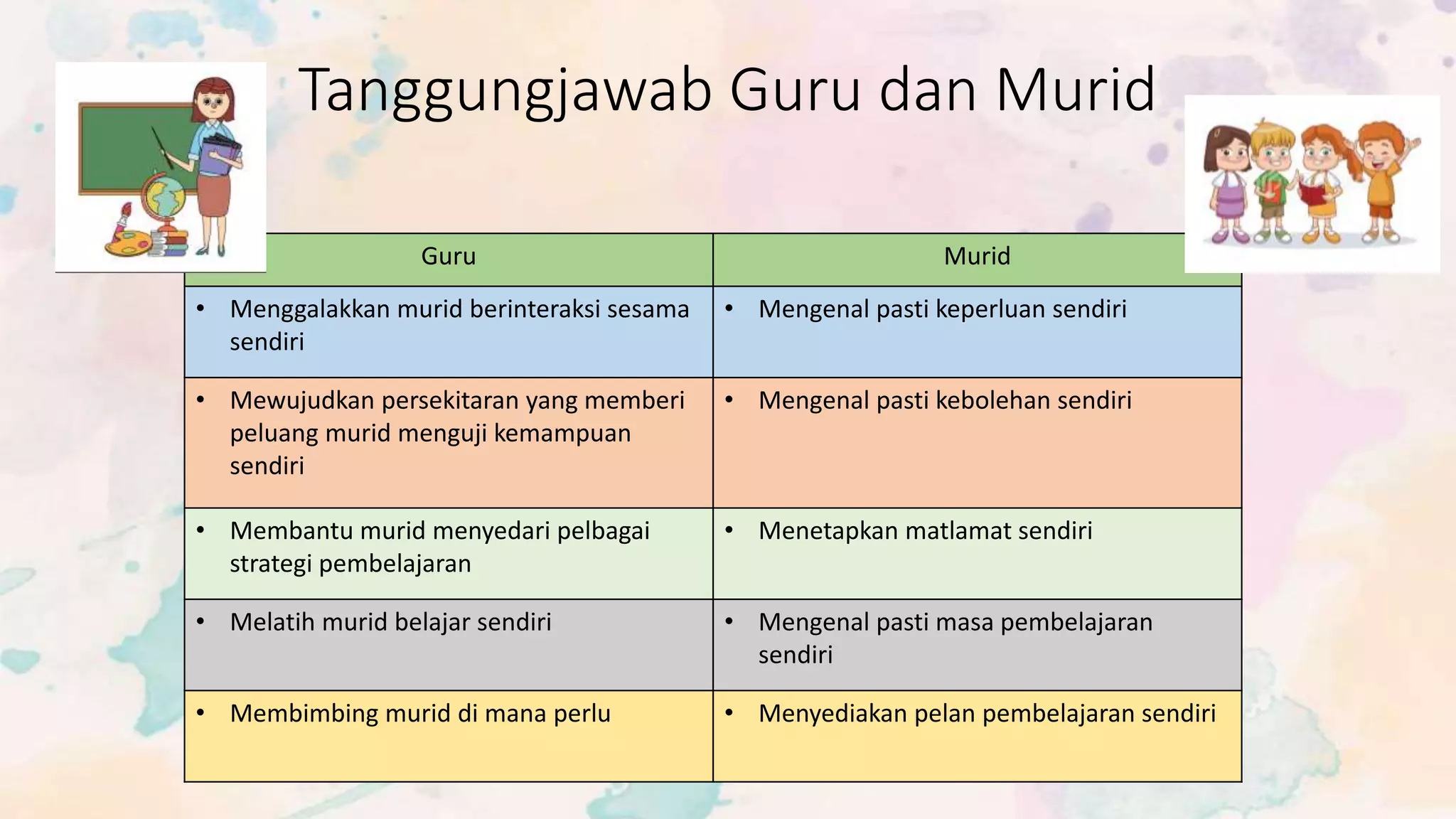 Tanggungjawab Guru dan Murid

| Guru | Murid |
|---|---|
| • Menggalakkan murid berinteraksi sesama sendiri | • Mengenal pasti keperluan sendiri |
| • Mewujudkan persekitaran yang memberi peluang murid menguji kemampuan sendiri | • Mengenal pasti kebolehan sendiri |
| • Membantu murid menyedari pelbagai strategi pembelajaran | • Menetapkan matlamat sendiri |
| • Melatih murid belajar sendiri | • Mengenal pasti masa pembelajaran sendiri |
| • Membimbing murid di mana perlu | • Menyediakan pelan pembelajaran sendiri |